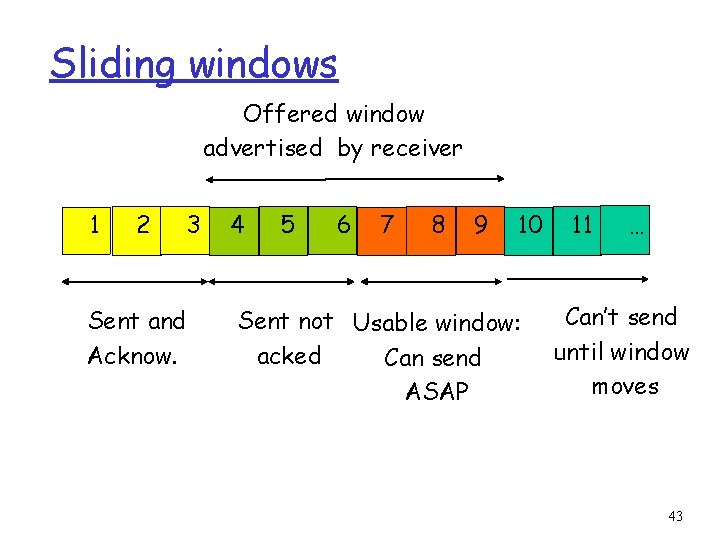 Sliding windows

Offered window advertised by receiver

1 2 3 4 5 6 7 8 9 10 11 ...

Sent and Acknow.

Sent not acked

Usable window: Can send ASAP

Can't send until window moves

43